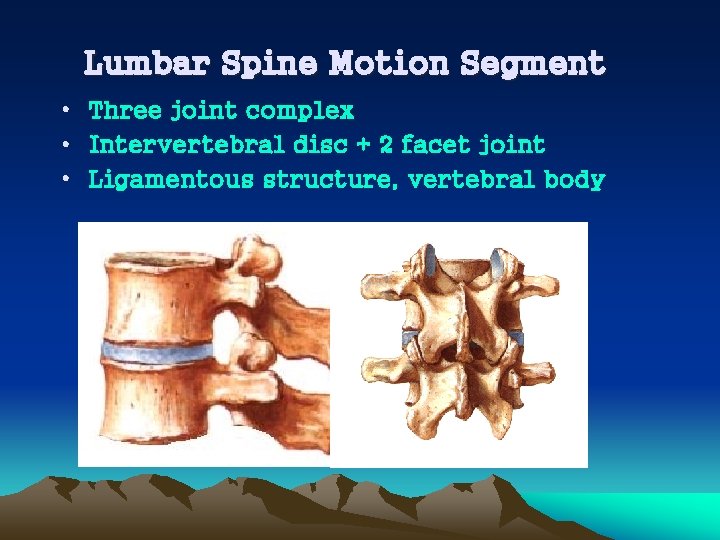 Lumbar Spine Motion Segment

• Three joint complex
• Intervertebral disc + 2 facet joint
• Ligamentous structure, vertebral body